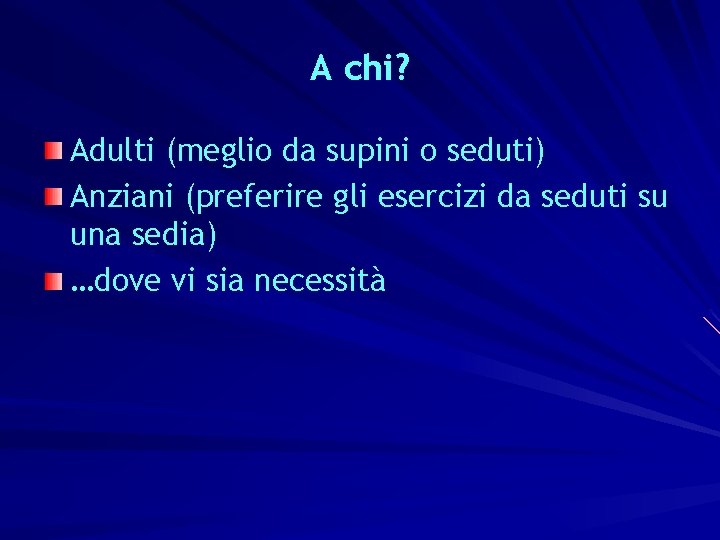 A chi?

Adulti (meglio da supini o seduti)

Anziani (preferire gli esercizi da seduti su una sedia)

…dove vi sia necessità